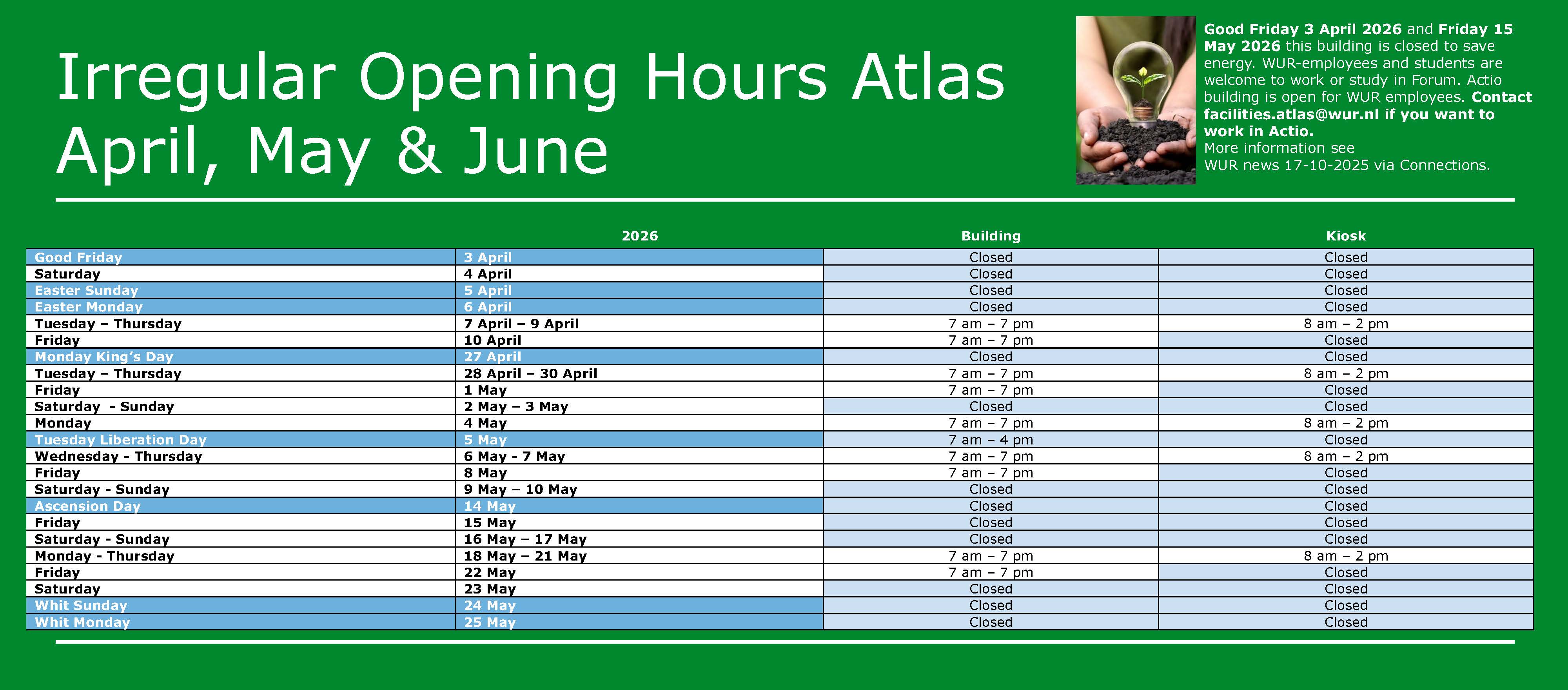 Irregular Opening Hours Atlas
April, May & June

Good Friday 3 April 2026 and Friday 15 May 2026 this building is closed to save energy. WUR-employees and students are welcome to work or study in Forum. Actio building is open for WUR employees. Contact facilities.atlas@wur.nl if you want to work in Actio.
More information see
WUR news 17-10-2025 via Connections.

| | 2026 | Building | Kiosk |
|---|---|---|---|
| Good Friday | 3 April | Closed | Closed |
| Saturday | 4 April | Closed | Closed |
| Easter Sunday | 5 April | Closed | Closed |
| Easter Monday | 6 April | Closed | Closed |
| Tuesday – Thursday | 7 April – 9 April | 7 am – 7 pm | 8 am – 2 pm |
| Friday | 10 April | 7 am – 7 pm | Closed |
| Monday King's Day | 27 April | Closed | Closed |
| Tuesday – Thursday | 28 April – 30 April | 7 am – 7 pm | 8 am – 2 pm |
| Friday | 1 May | 7 am – 7 pm | Closed |
| Saturday - Sunday | 2 May – 3 May | Closed | Closed |
| Monday | 4 May | 7 am – 7 pm | 8 am – 2 pm |
| Tuesday Liberation Day | 5 May | 7 am – 4 pm | Closed |
| Wednesday - Thursday | 6 May - 7 May | 7 am – 7 pm | 8 am – 2 pm |
| Friday | 8 May | 7 am – 7 pm | Closed |
| Saturday - Sunday | 9 May – 10 May | Closed | Closed |
| Ascension Day | 14 May | Closed | Closed |
| Friday | 15 May | Closed | Closed |
| Saturday - Sunday | 16 May – 17 May | Closed | Closed |
| Monday - Thursday | 18 May – 21 May | 7 am – 7 pm | 8 am – 2 pm |
| Friday | 22 May | 7 am – 7 pm | Closed |
| Saturday | 23 May | Closed | Closed |
| Whit Sunday | 24 May | Closed | Closed |
| Whit Monday | 25 May | Closed | Closed |